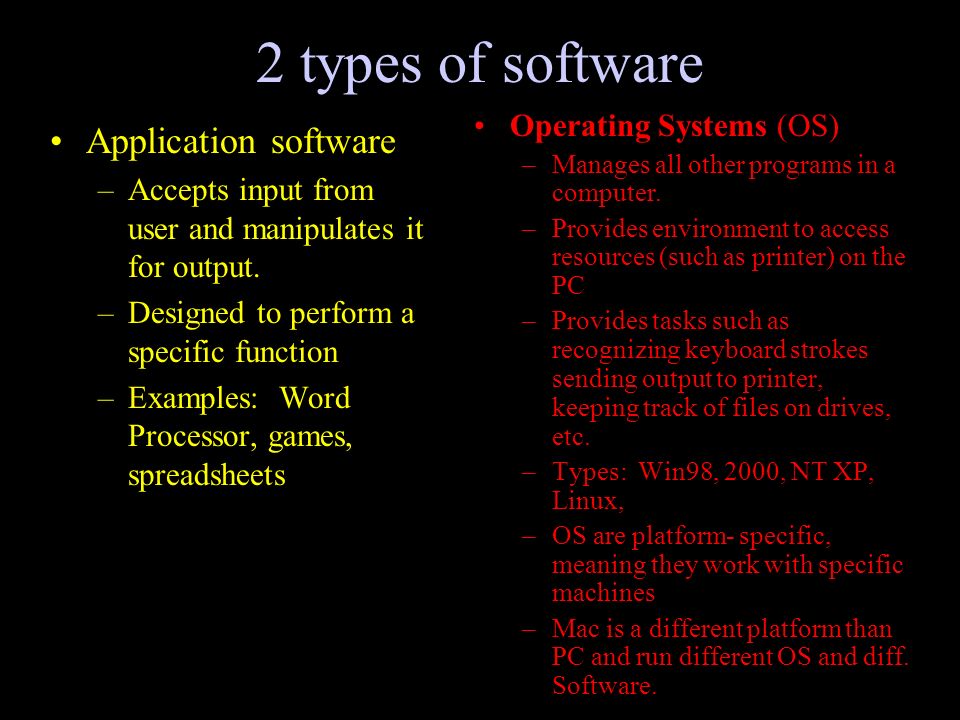 2 types of software

• Application software
– Accepts input from user and manipulates it for output.
– Designed to perform a specific function
– Examples: Word Processor, games, spreadsheets

• Operating Systems (OS)
– Manages all other programs in a computer.
– Provides environment to access resources (such as printer) on the PC
– Provides tasks such as recognizing keyboard strokes sending output to printer, keeping track of files on drives, etc.
– Types: Win98, 2000, NT XP, Linux,
– OS are platform- specific, meaning they work with specific machines
– Mac is a different platform than PC and run different OS and diff. Software.